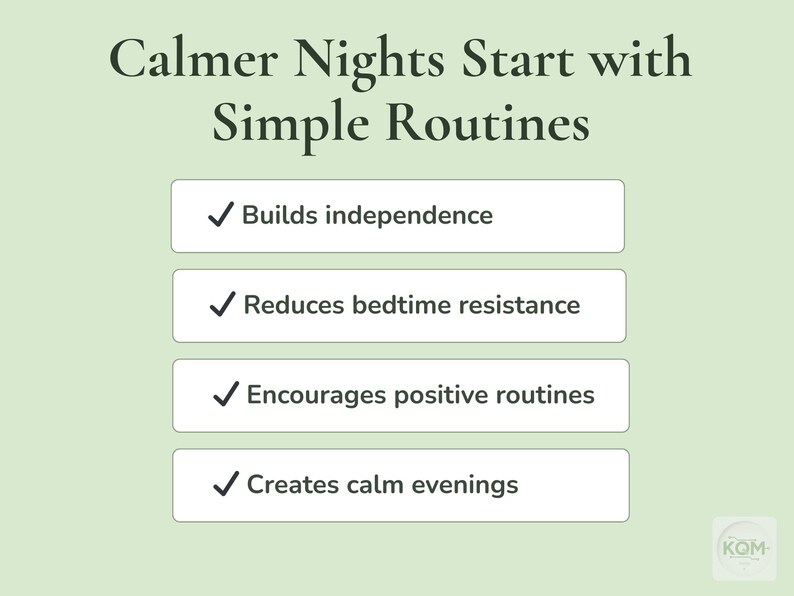 Calmer Nights Start with Simple Routines

✓ Builds independence

✓ Reduces bedtime resistance

✓ Encourages positive routines

✓ Creates calm evenings

KOM